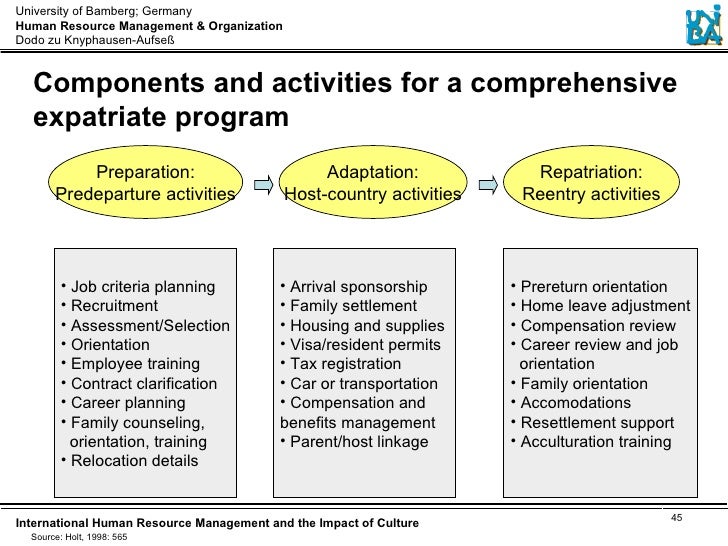 University of Bamberg; Germany
Human Resource Management & Organization
Dodo zu Knyphausen-Aufseß

UNI BA

Components and activities for a comprehensive expatriate program

Preparation: Predeparture activities

Adaptation: Host-country activities

Repatriation: Reentry activities

• Job criteria planning
• Recruitment
• Assessment/Selection
• Orientation
• Employee training
• Contract clarification
• Career planning
• Family counseling, orientation, training
• Relocation details

• Arrival sponsorship
• Family settlement
• Housing and supplies
• Visa/resident permits
• Tax registration
• Car or transportation
• Compensation and benefits management
• Parent/host linkage

• Prereturn orientation
• Home leave adjustment
• Compensation review
• Career review and job orientation
• Family orientation
• Accomodations
• Resettlement support
• Acculturation training

International Human Resource Management and the Impact of Culture
Source: Holt, 1998: 565

45